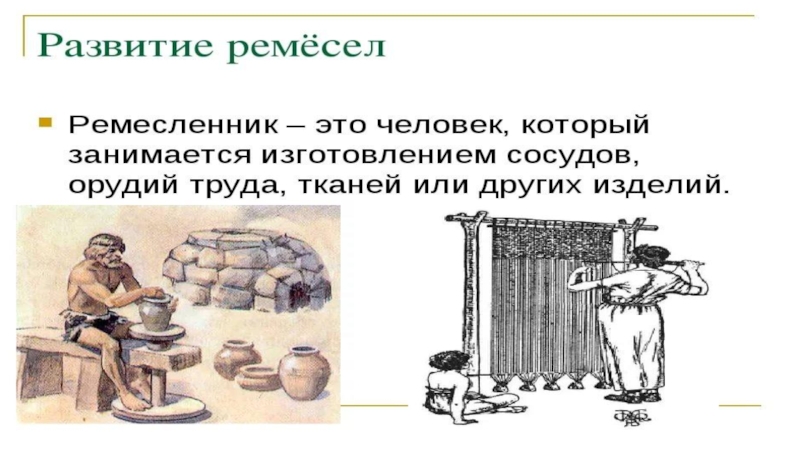 Развитие ремёсел

Ремесленник – это человек, который занимается изготовлением сосудов, орудий труда, тканей или других изделий.